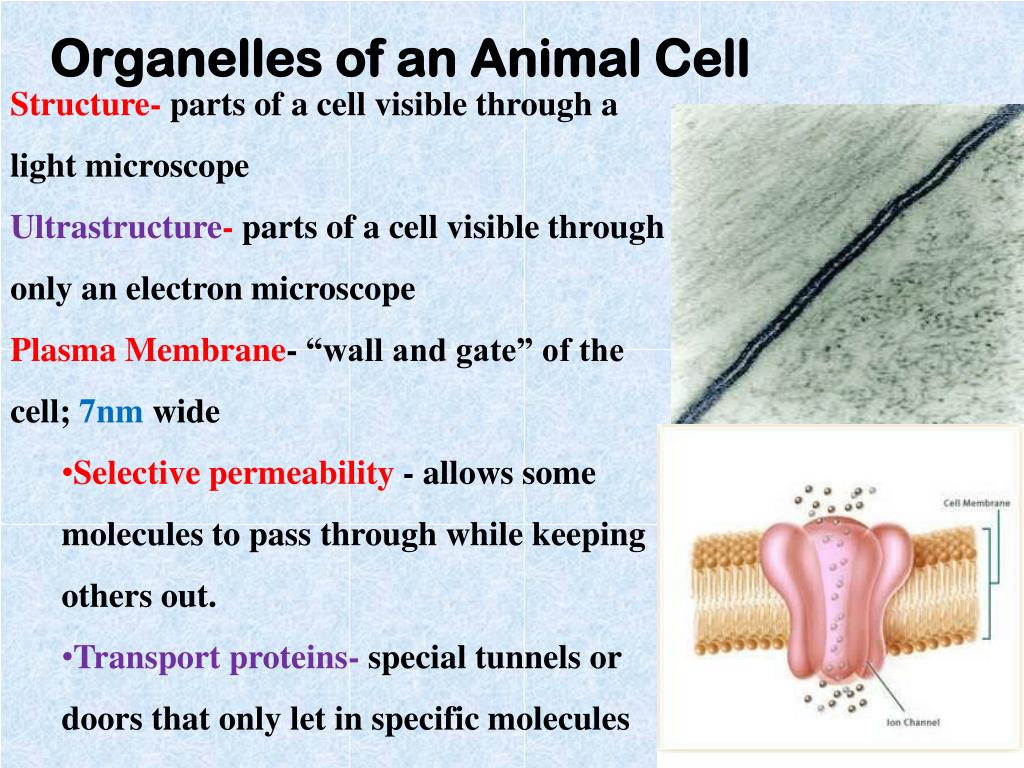 Organelles of an Animal Cell

Structure- parts of a cell visible through a light microscope

Ultrastructure- parts of a cell visible through only an electron microscope

Plasma Membrane- “wall and gate” of the cell; 7nm wide

•Selective permeability - allows some molecules to pass through while keeping others out.

•Transport proteins- special tunnels or doors that only let in specific molecules

Cell Membrane

Ion Channel